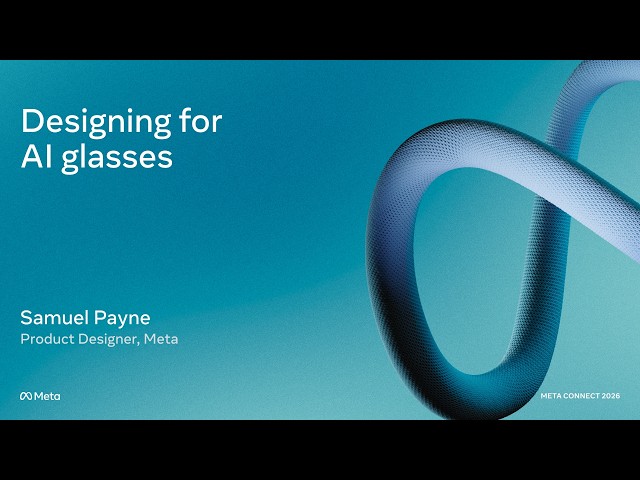 Designing for AI glasses

Samuel Payne
Product Designer, Meta

Meta

META CONNECT 2026